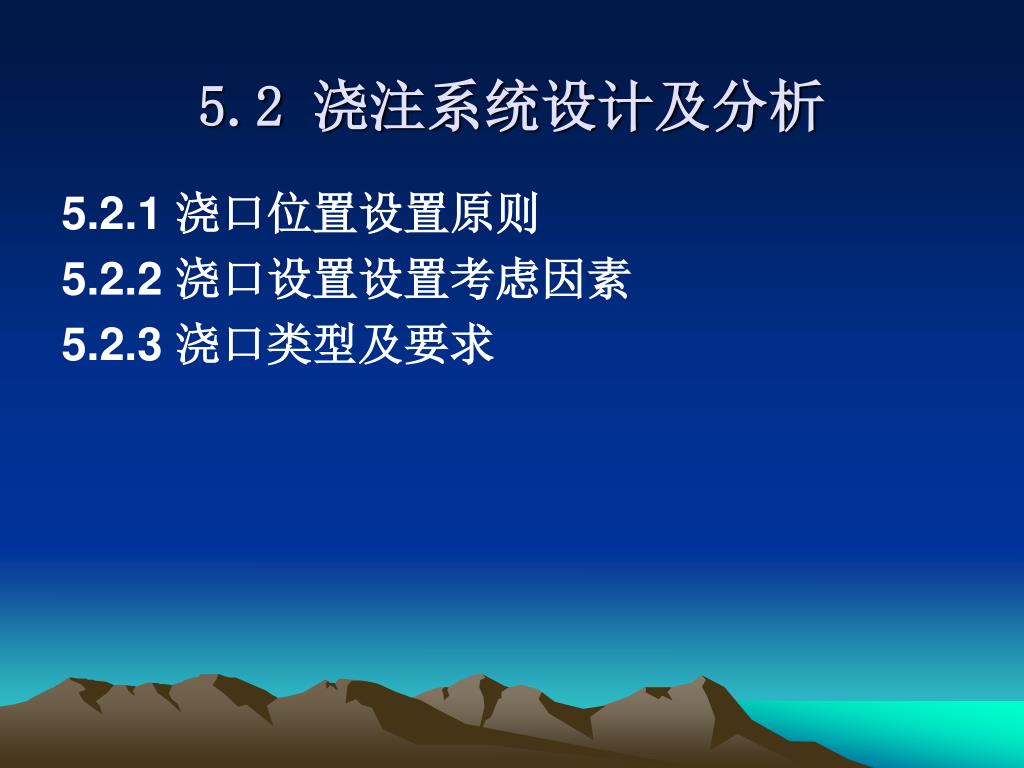 5.2 浇注系统设计及分析

5.2.1 浇口位置设置原则
5.2.2 浇口设置设置考虑因素
5.2.3 浇口类型及要求